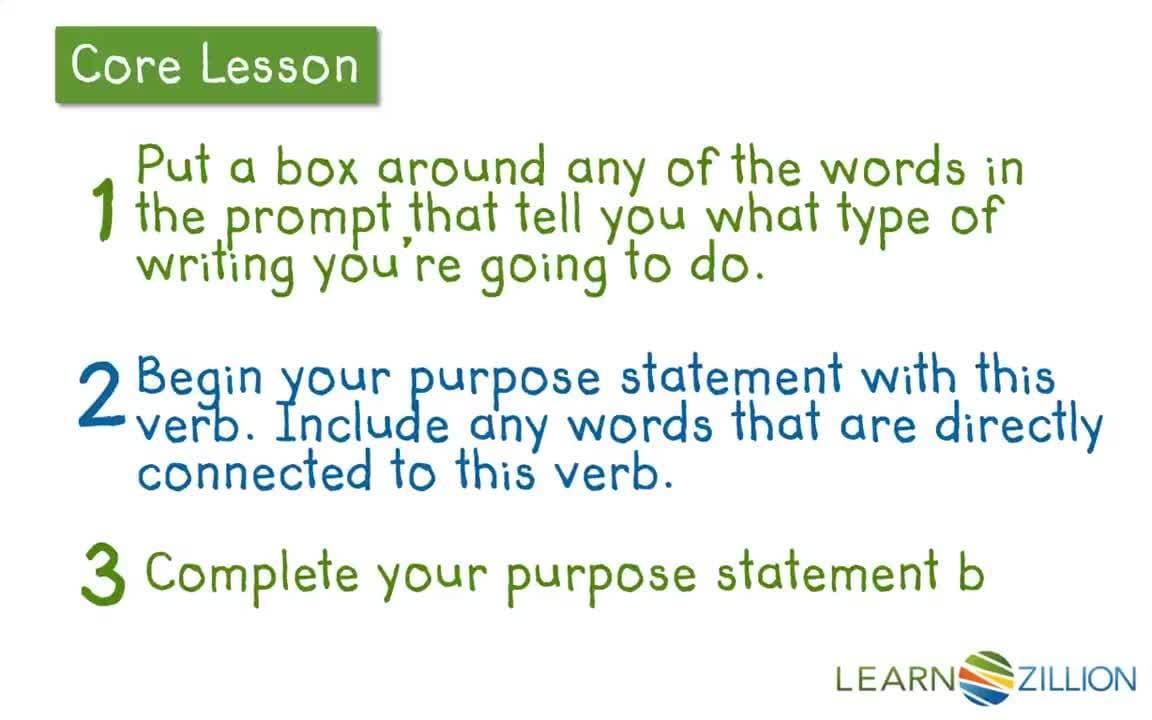 Core Lesson

1 Put a box around any of the words in the prompt that tell you what type of writing you're going to do.

2 Begin your purpose statement with this verb. Include any words that are directly connected to this verb.

3 Complete your purpose statement b

LEARNZILLION